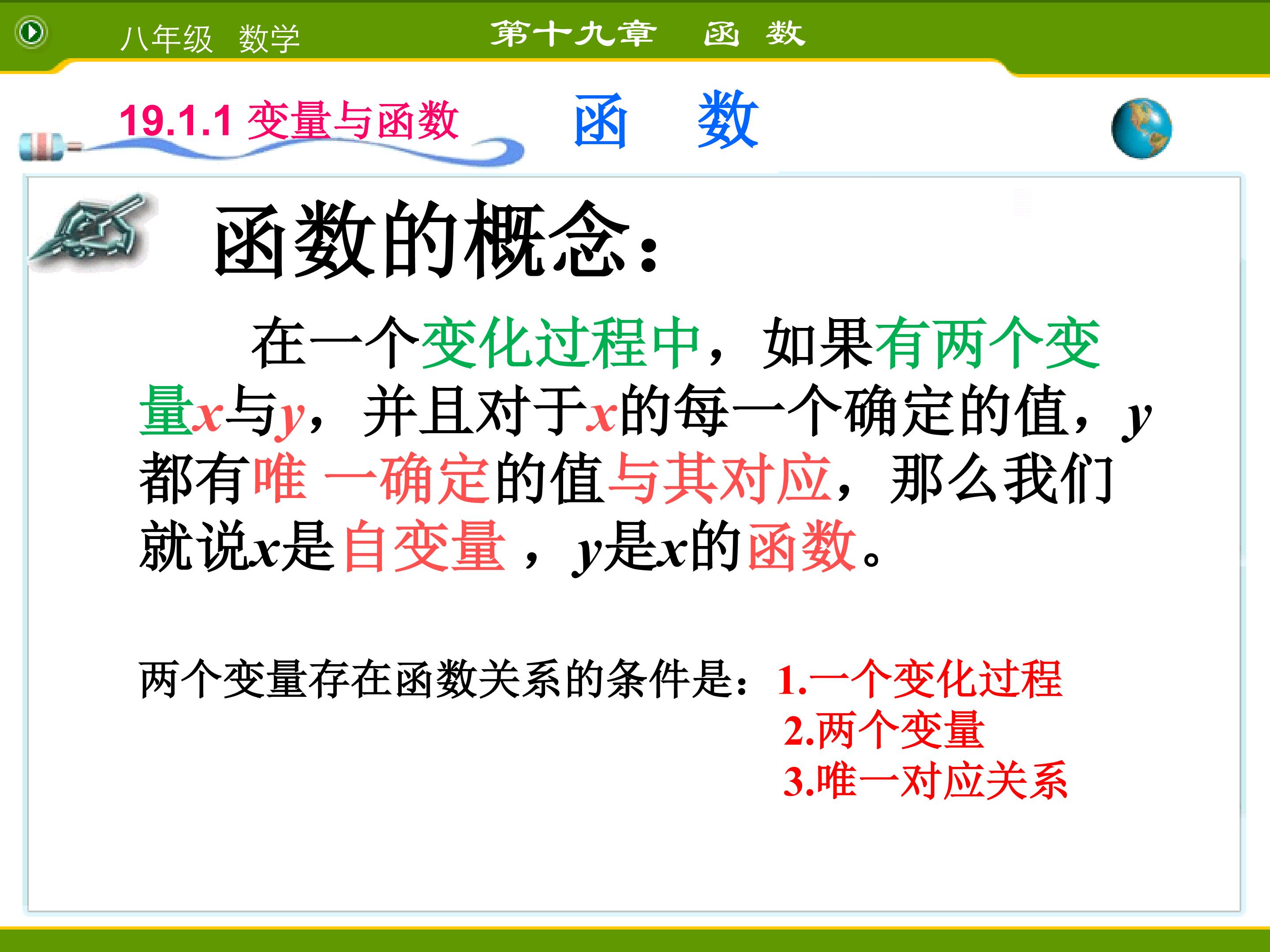 八年级 数学 第十九章 函 数

19.1.1变量与函数 函 数

函数的概念：

在一个变化过程中，如果有两个变量x与y，并且对于x的每一个确定的值，y都有唯一确定的值与其对应，那么我们就说x是自变量，y是x的函数。

两个变量存在函数关系的条件是：1.一个变化过程
2.两个变量
3.唯一对应关系